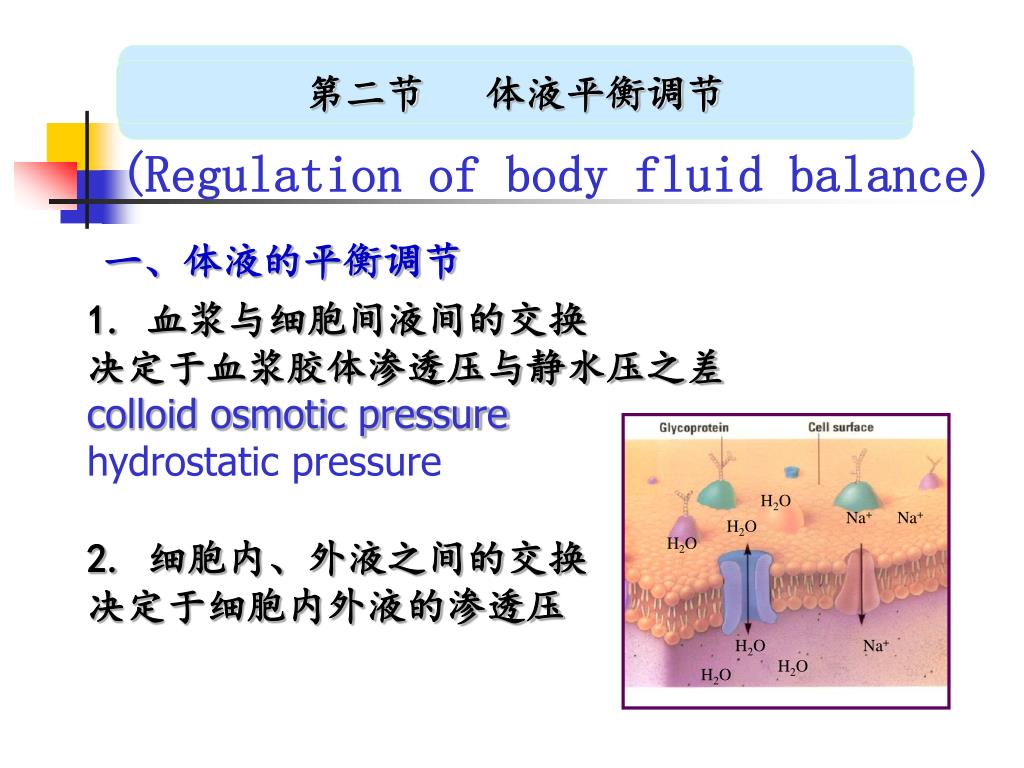 第二节　体液平衡调节

(Regulation of body fluid balance)

一、体液的平衡调节

1. 血浆与细胞间液间的交换
决定于血浆胶体渗透压与静水压之差
colloid osmotic pressure
hydrostatic pressure

2. 细胞内、外液之间的交换
决定于细胞内外液的渗透压

Glycoprotein
Cell surface
$H_2O$
$H_2O$
$H_2O$
$Na^+$
$Na^+$
$H_2O$
$Na^+$
$H_2O$
$H_2O$